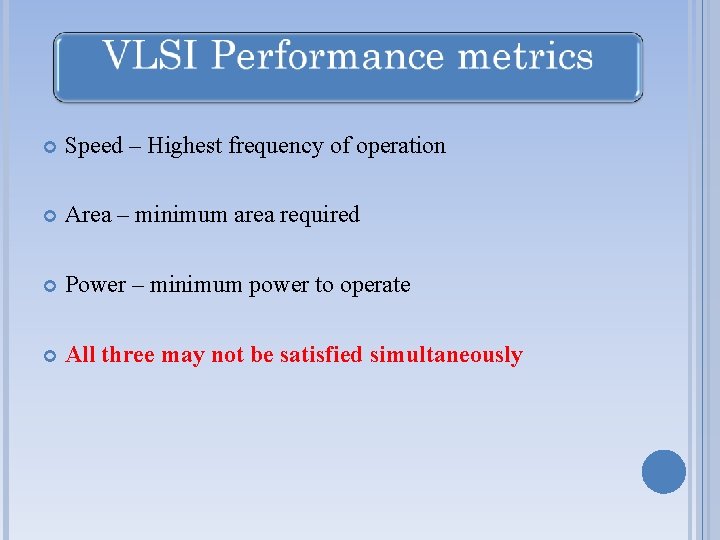 VLSI Performance metrics

Speed – Highest frequency of operation

Area – minimum area required

Power – minimum power to operate

All three may not be satisfied simultaneously